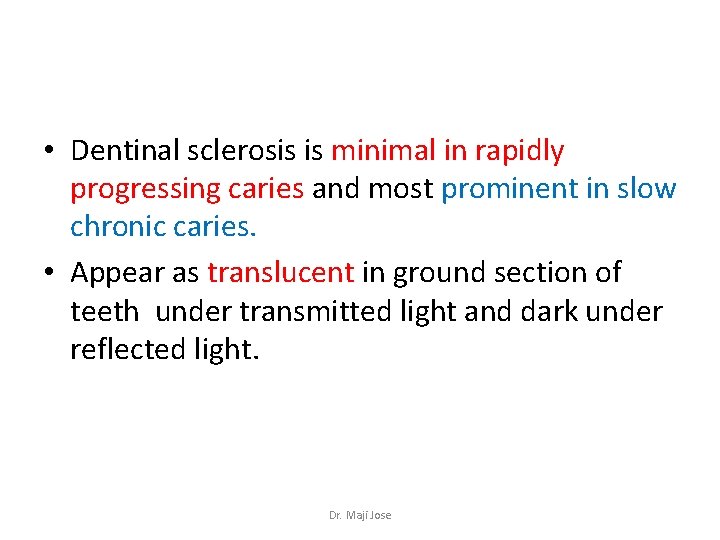 • Dentinal sclerosis is minimal in rapidly progressing caries and most prominent in slow chronic caries.

• Appear as translucent in ground section of teeth under transmitted light and dark under reflected light.

Dr. Maji Jose